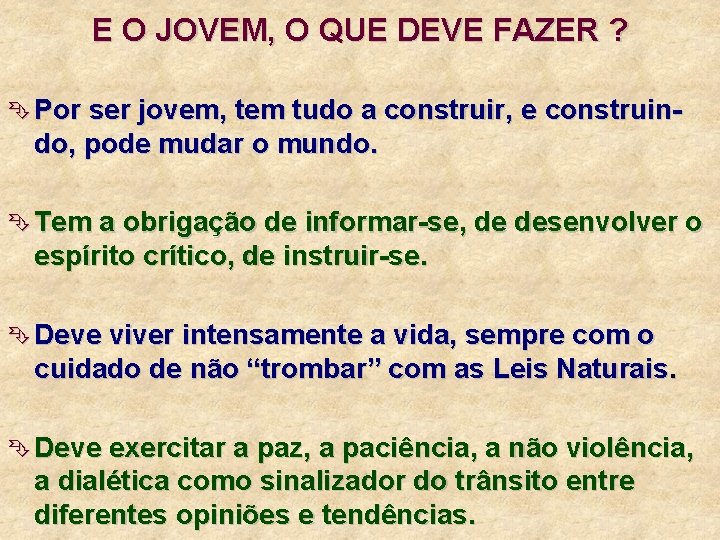 E O JOVEM, O QUE DEVE FAZER ?

Por ser jovem, tem tudo a construir, e construindo, pode mudar o mundo.

Tem a obrigação de informar-se, de desenvolver o espírito crítico, de instruir-se.

Deve viver intensamente a vida, sempre com o cuidado de não “trombar” com as Leis Naturais.

Deve exercitar a paz, a paciência, a não violência, a dialética como sinalizador do trânsito entre diferentes opiniões e tendências.